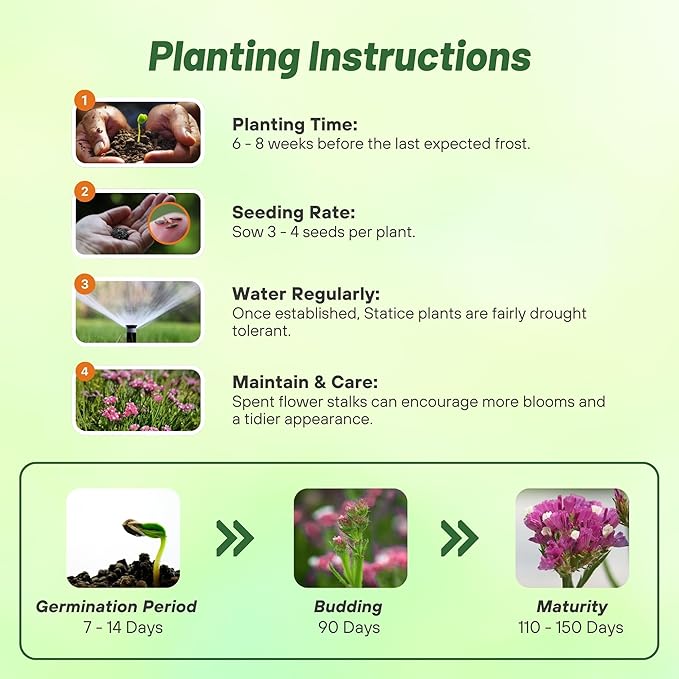 Planting Instructions

1

Planting Time:
6 - 8 weeks before the last expected frost.

2

Seeding Rate:
Sow 3 - 4 seeds per plant.

3

Water Regularly:
Once established, Statice plants are fairly drought tolerant.

4

Maintain & Care:
Spent flower stalks can encourage more blooms and a tidier appearance.

Germination Period
7 - 14 Days

Budding
90 Days

Maturity
110 - 150 Days